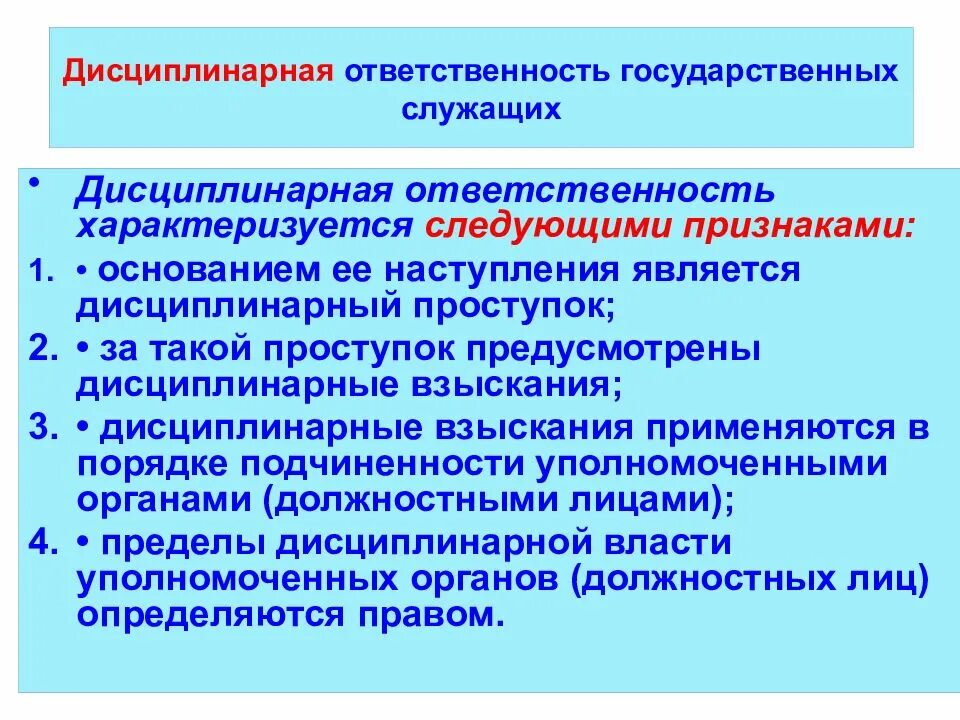 Дисциплинарная ответственность государственных служащих

• Дисциплинарная ответственность характеризуется следующими признаками:

1. • основанием ее наступления является дисциплинарный проступок;

2. • за такой проступок предусмотрены дисциплинарные взыскания;

3. • дисциплинарные взыскания применяются в порядке подчиненности уполномоченными органами (должностными лицами);

4. • пределы дисциплинарной власти уполномоченных органов (должностных лиц) определяются правом.